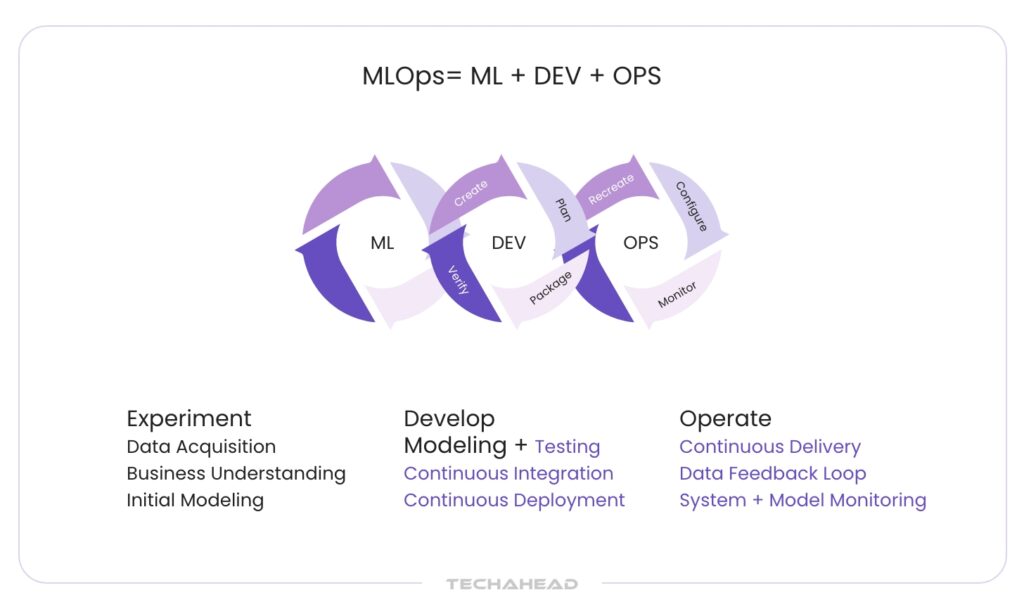 MLOps= ML + DEV + OPS

ML

Create
Plan
DEV
Verify
Package

Recreate
Configure
OPS
Monitor

Experiment
Data Acquisition
Business Understanding
Initial Modeling

Develop
Modeling + Testing
Continuous Integration
Continuous Deployment

Operate
Continuous Delivery
Data Feedback Loop
System + Model Monitoring

TECHAHEAD